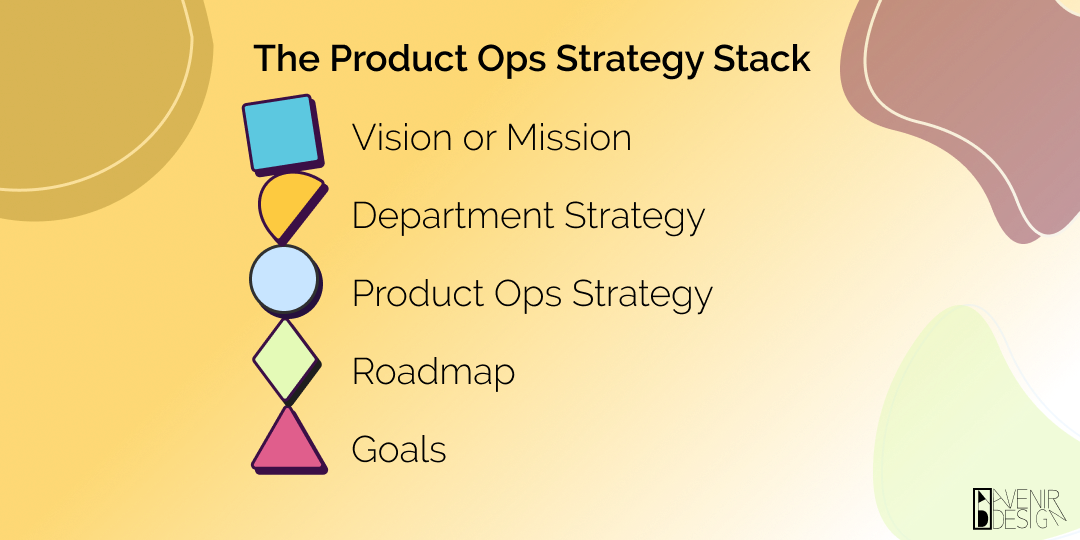 The Product Ops Strategy Stack

Vision or Mission

Department Strategy

Product Ops Strategy

Roadmap

Goals

AVENIR DESIGN